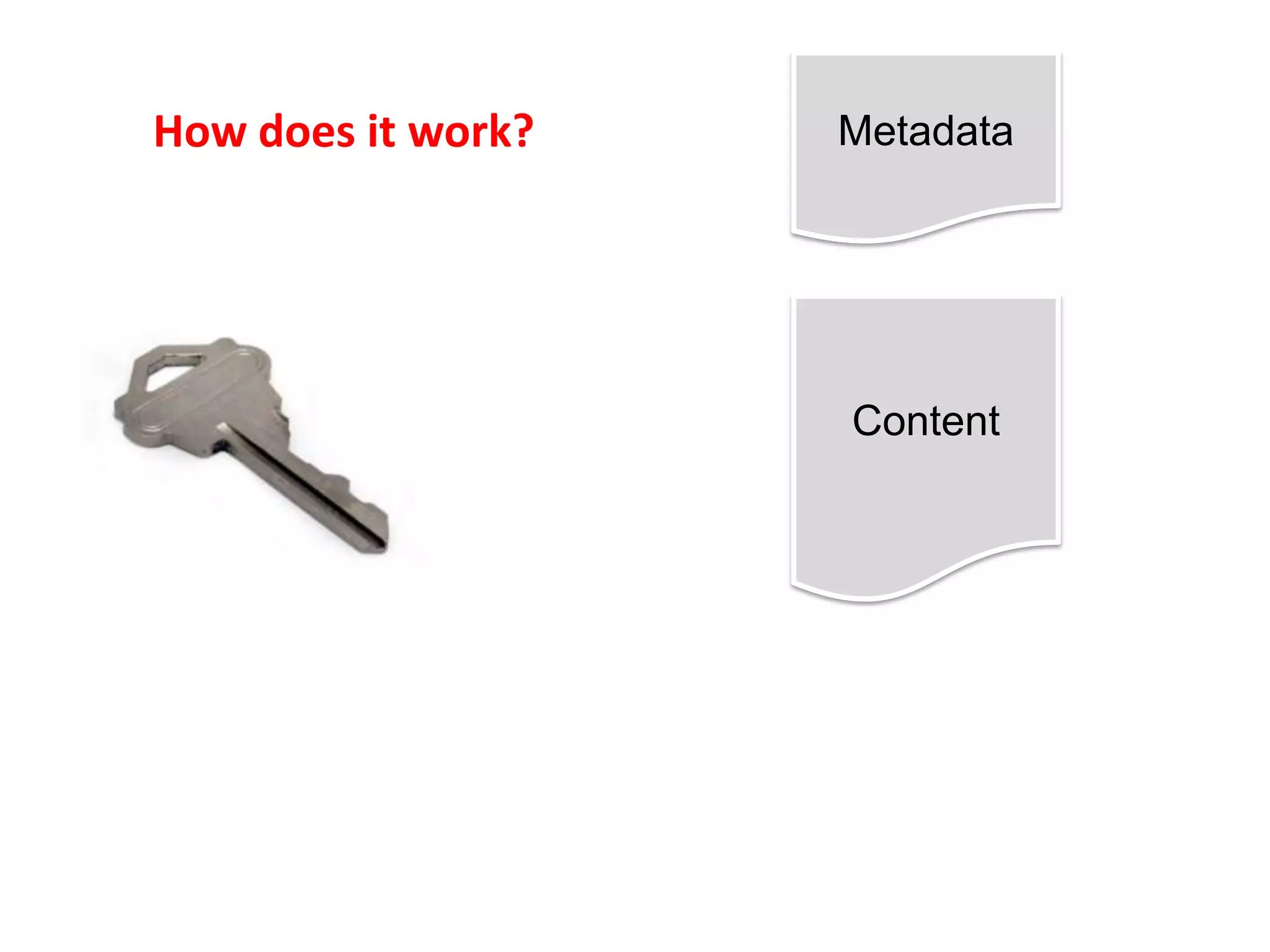 How does it work?

Metadata

Content